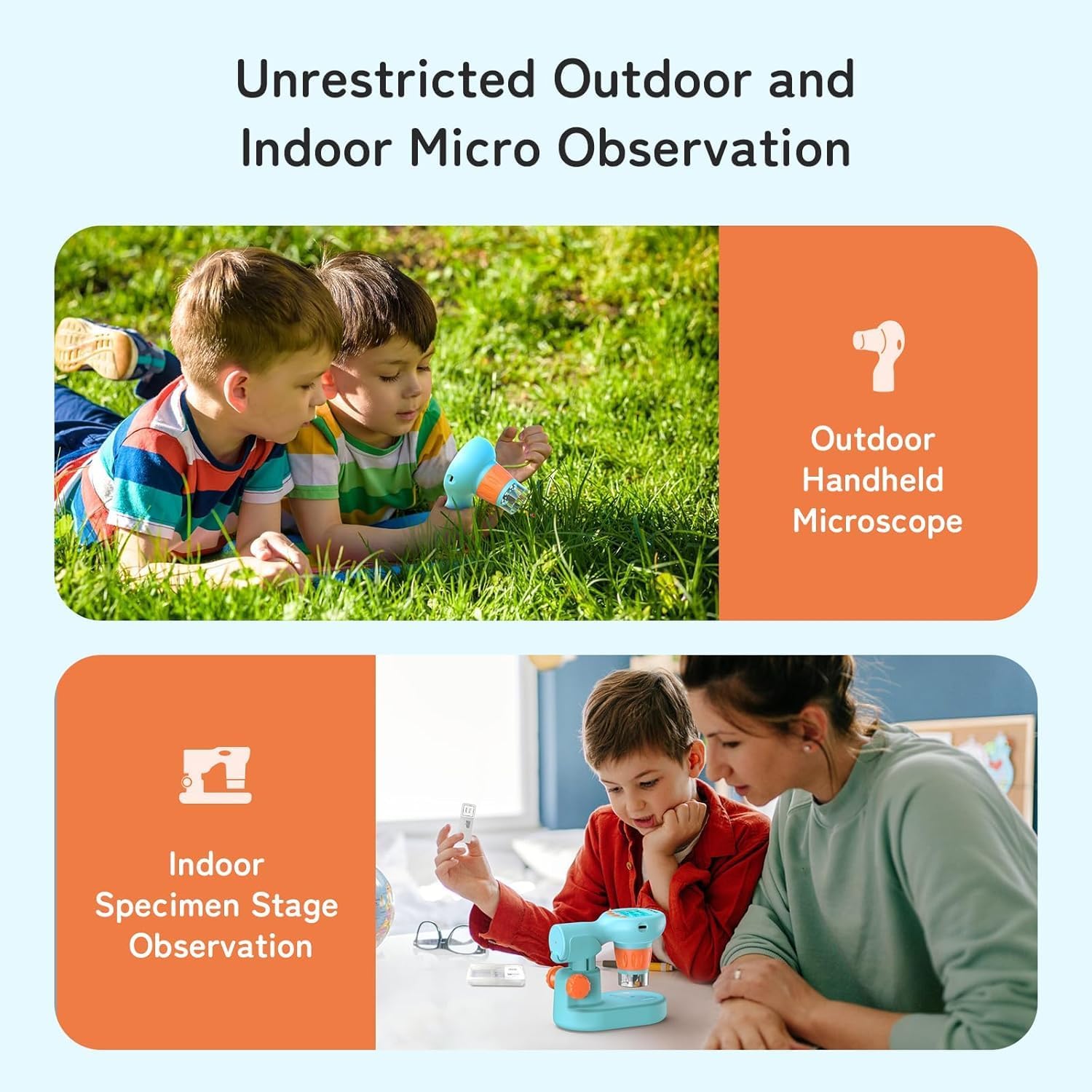 Unrestricted Outdoor and Indoor Micro Observation

Outdoor Handheld Microscope

Indoor Specimen Stage Observation